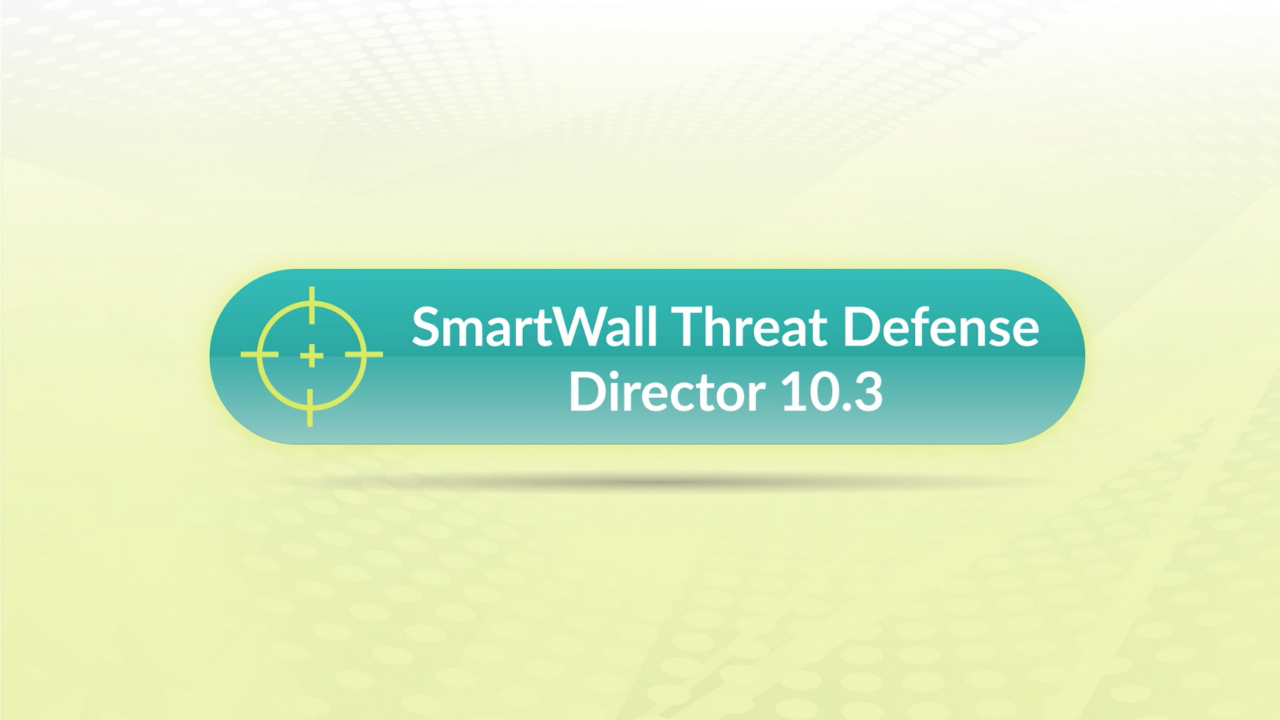 SmartWall Threat Defense Director 10.3